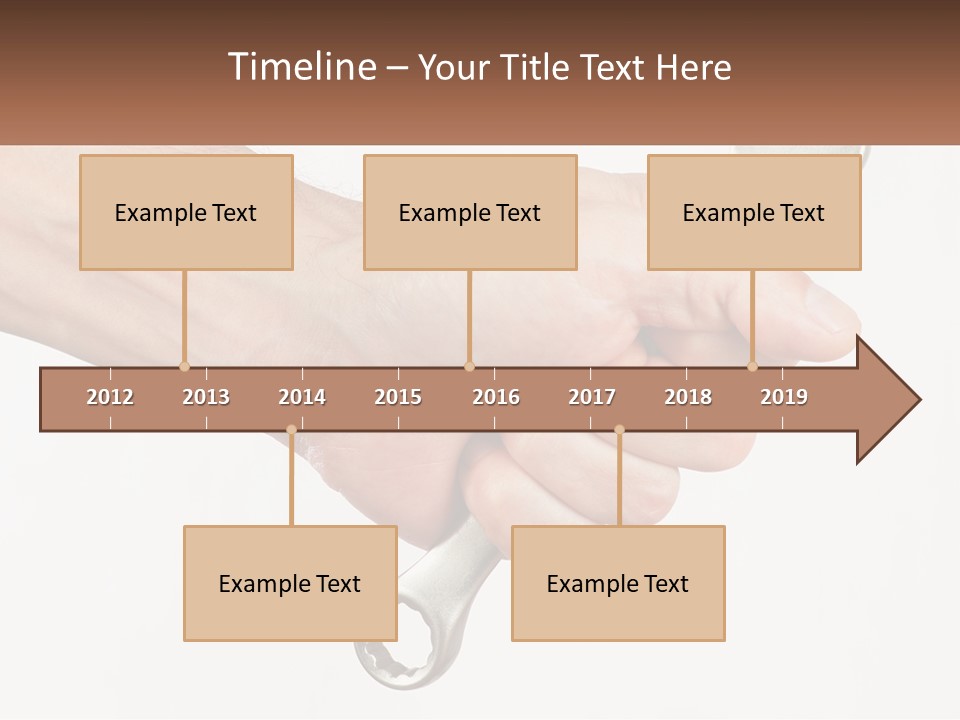 Timeline – Your Title Text Here

Example Text

Example Text

Example Text

2012 2013 2014 2015 2016 2017 2018 2019

Example Text

Example Text